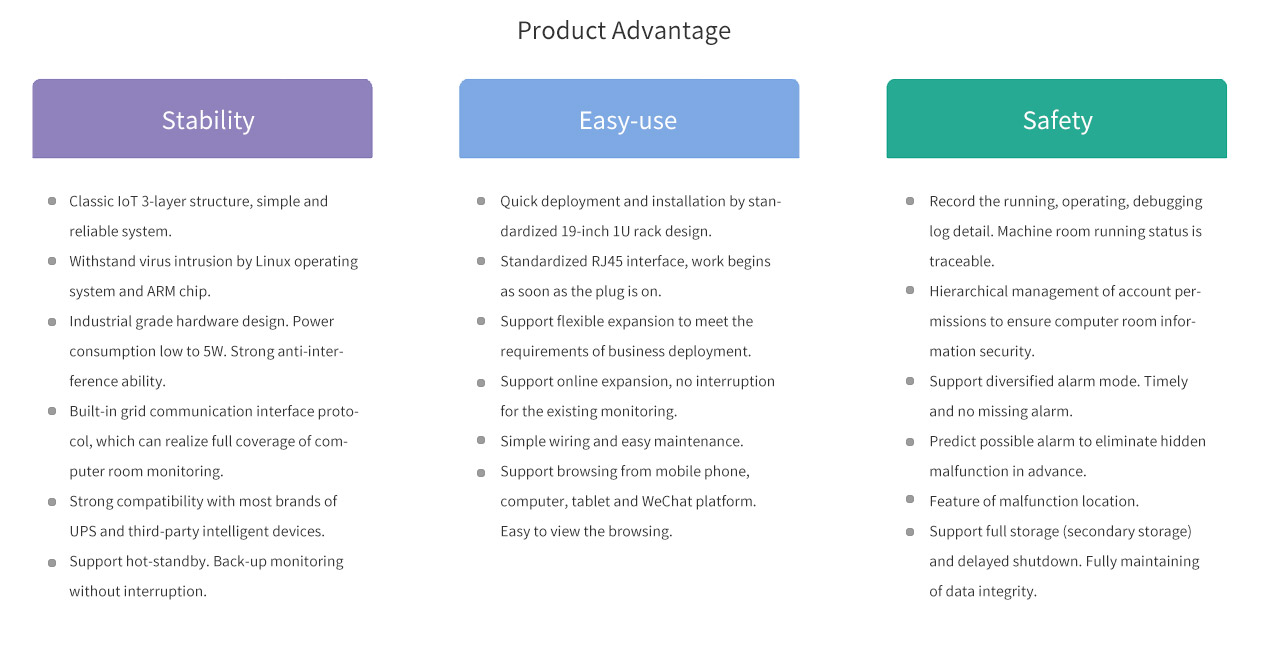 Product Advantage

Stability

- Classic IoT 3-layer structure, simple and reliable system.
- Withstand virus intrusion by Linux operating system and ARM chip.
- Industrial grade hardware design. Power consumption low to 5W. Strong anti-interference ability.
- Built-in grid communication interface protocol, which can realize full coverage of computer room monitoring.
- Strong compatibility with most brands of UPS and third-party intelligent devices.
- Support hot-standby. Back-up monitoring without interruption.

Easy-use

- Quick deployment and installation by standardized 19-inch 1U rack design.
- Standardized RJ45 interface, work begins as soon as the plug is on.
- Support flexible expansion to meet the requirements of business deployment.
- Support online expansion, no interruption for the existing monitoring.
- Simple wiring and easy maintenance.
- Support browsing from mobile phone, computer, tablet and WeChat platform. Easy to view the browsing.

Safety

- Record the running, operating, debugging log detail. Machine room running status is traceable.
- Hierarchical management of account permissions to ensure computer room information security.
- Support diversified alarm mode. Timely and no missing alarm.
- Predict possible alarm to eliminate hidden malfunction in advance.
- Feature of malfunction location.
- Support full storage (secondary storage) and delayed shutdown. Fully maintaining of data integrity.